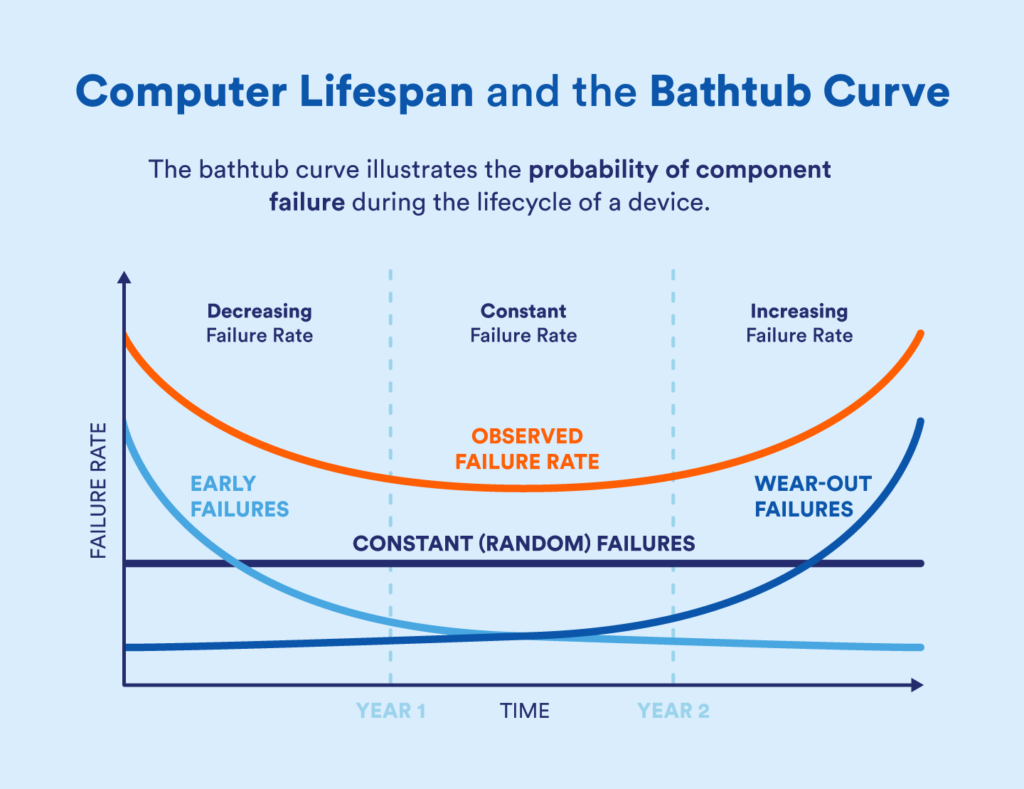 Computer Lifespan and the Bathtub Curve

The bathtub curve illustrates the probability of component failure during the lifecycle of a device.

Decreasing Failure Rate

Constant Failure Rate

Increasing Failure Rate

FAILURE RATE

OBSERVED FAILURE RATE

EARLY FAILURES

WEAR-OUT FAILURES

CONSTANT (RANDOM) FAILURES

YEAR 1

TIME

YEAR 2